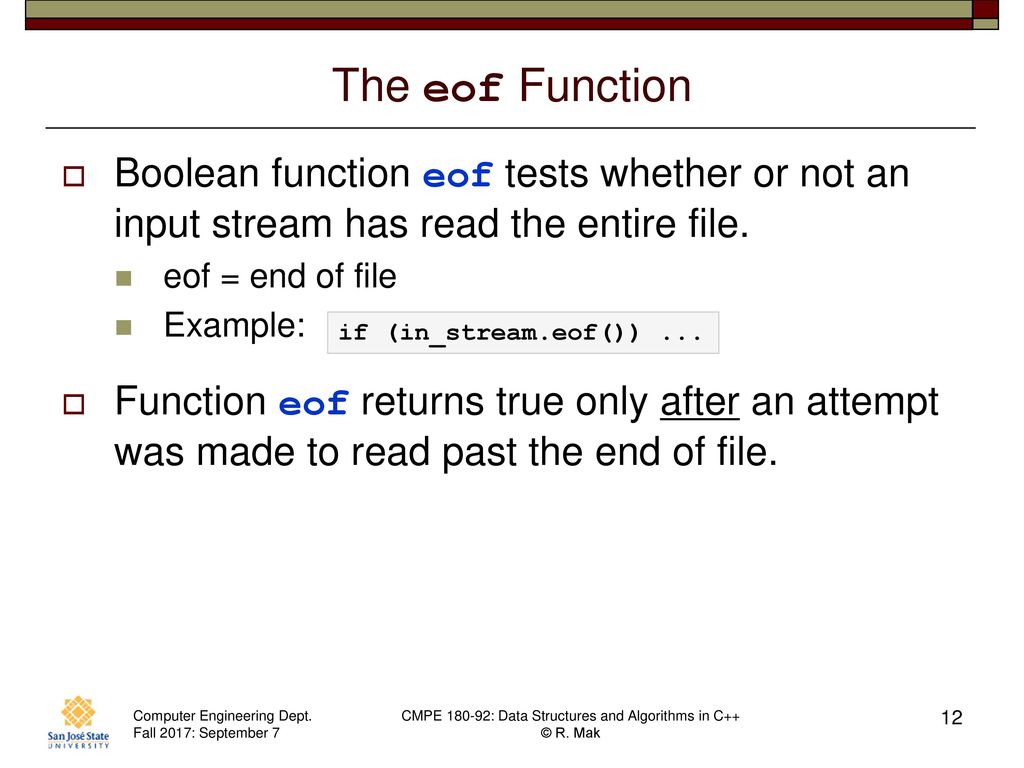 The eof Function

Boolean function eof tests whether or not an input stream has read the entire file.

eof = end of file

Example: if (in_stream.eof()) ...

Function eof returns true only after an attempt was made to read past the end of file.

San José State UNIVERSITY

Computer Engineering Dept.
Fall 2017: September 7

CMPE 180-92: Data Structures and Algorithms in C++
© R. Mak

12